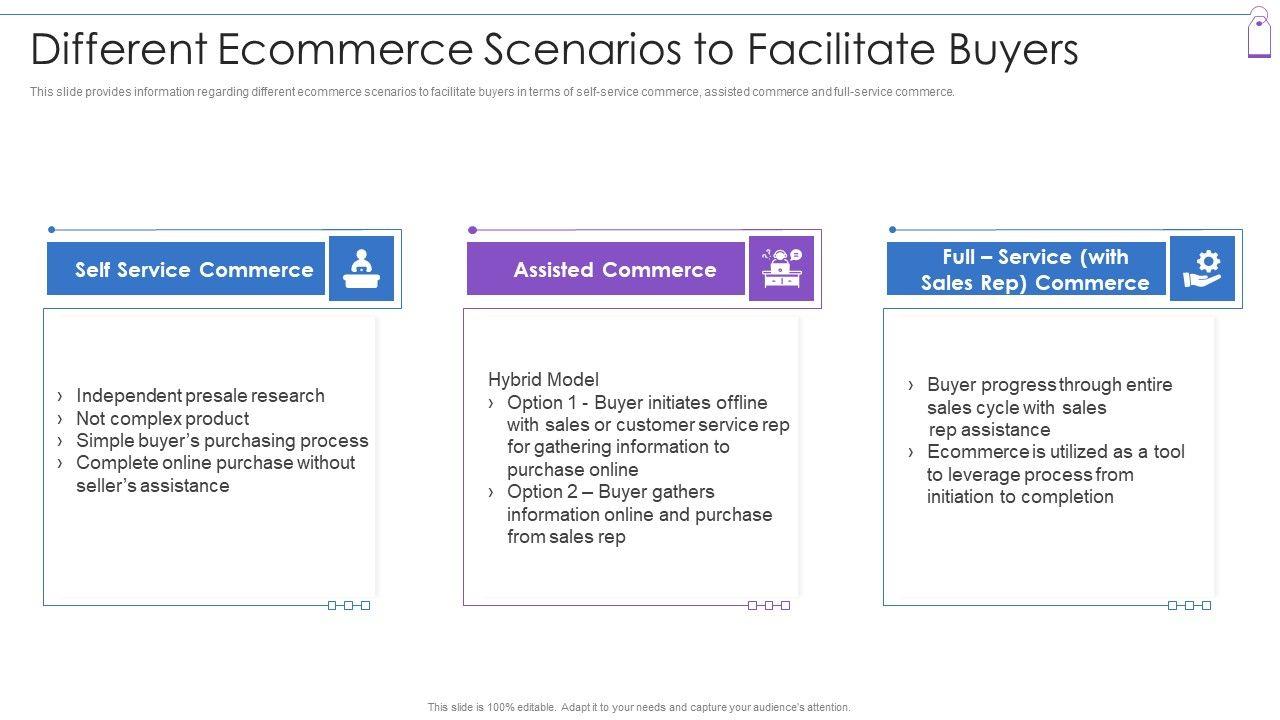 Different Ecommerce Scenarios to Facilitate Buyers

This slide provides information regarding different ecommerce scenarios to facilitate buyers in terms of self-service commerce, assisted commerce and full-service commerce.

Self Service Commerce

› Independent presale research
› Not complex product
› Simple buyer's purchasing process
› Complete online purchase without seller's assistance

Assisted Commerce

Hybrid Model
› Option 1 - Buyer initiates offline with sales or customer service rep for gathering information to purchase online
› Option 2 – Buyer gathers information online and purchase from sales rep

Full – Service (with Sales Rep) Commerce

› Buyer progress through entire sales cycle with sales rep assistance
› Ecommerce is utilized as a tool to leverage process from initiation to completion

This slide is 100% editable. Adapt it to your needs and capture your audience's attention.